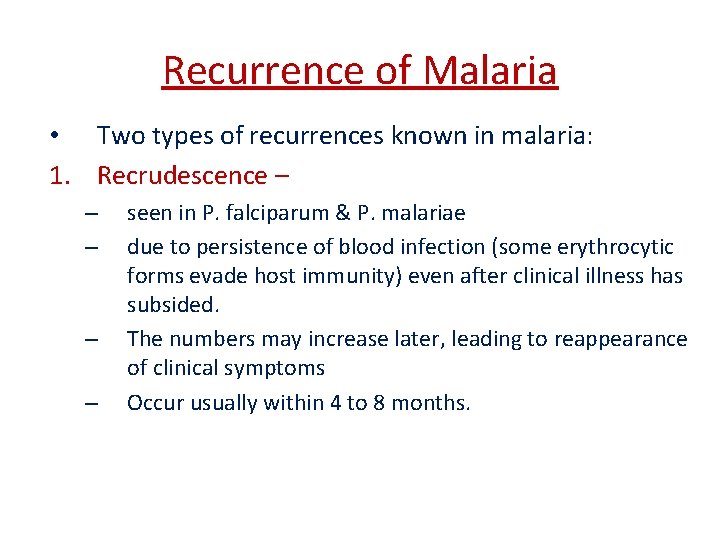 Recurrence of Malaria

• Two types of recurrences known in malaria:

1. Recrudescence –

– seen in P. falciparum & P. malariae

– due to persistence of blood infection (some erythrocytic forms evade host immunity) even after clinical illness has subsided.

– The numbers may increase later, leading to reappearance of clinical symptoms

– Occur usually within 4 to 8 months.